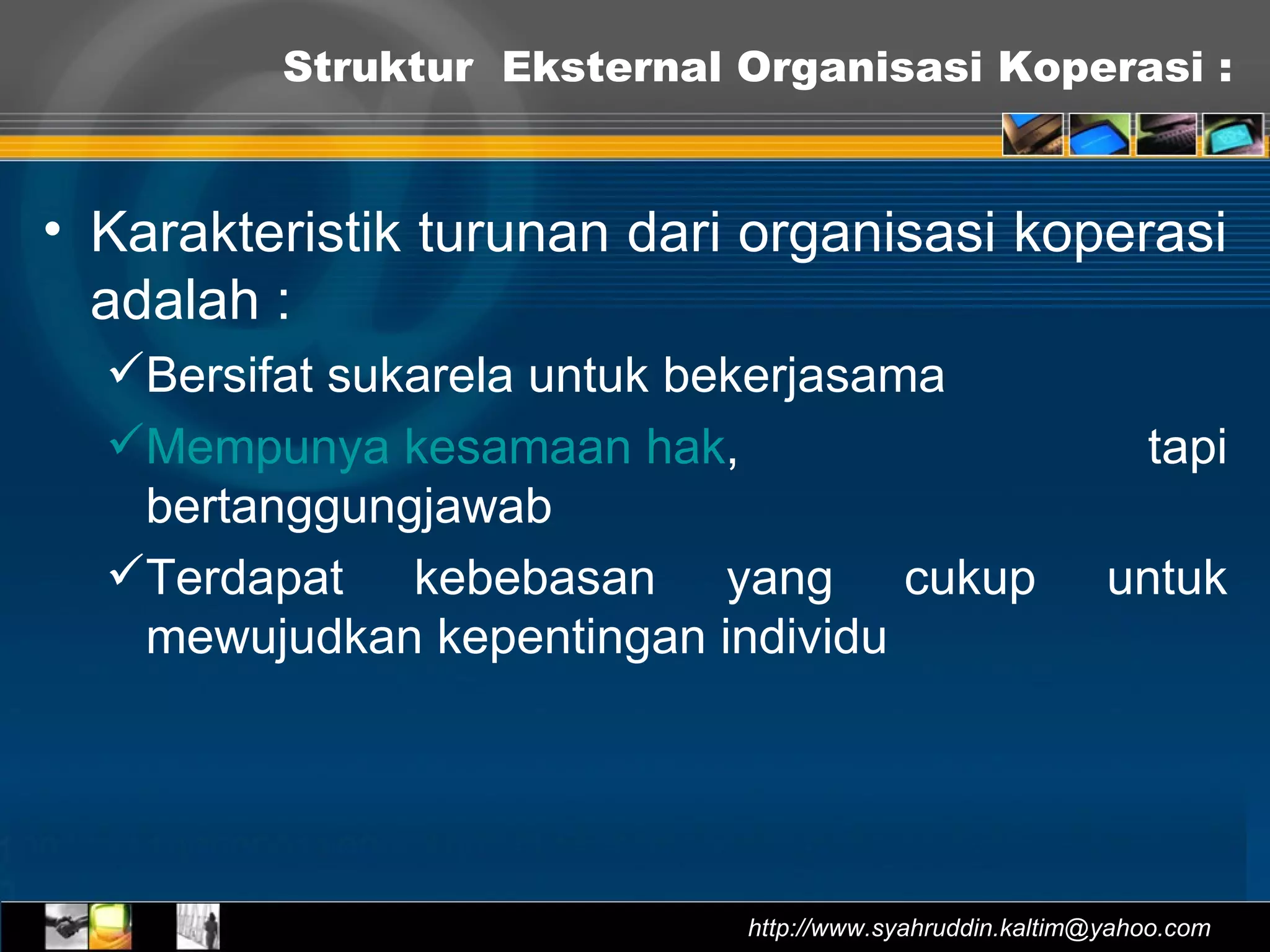 Struktur Eksternal Organisasi Koperasi :

• Karakteristik turunan dari organisasi koperasi adalah :

✓Bersifat sukarela untuk bekerjasama

✓Mempunya kesamaan hak, tapi bertanggungjawab

✓Terdapat kebebasan yang cukup untuk mewujudkan kepentingan individu

http://www.syahruddin.kaltim@yahoo.com